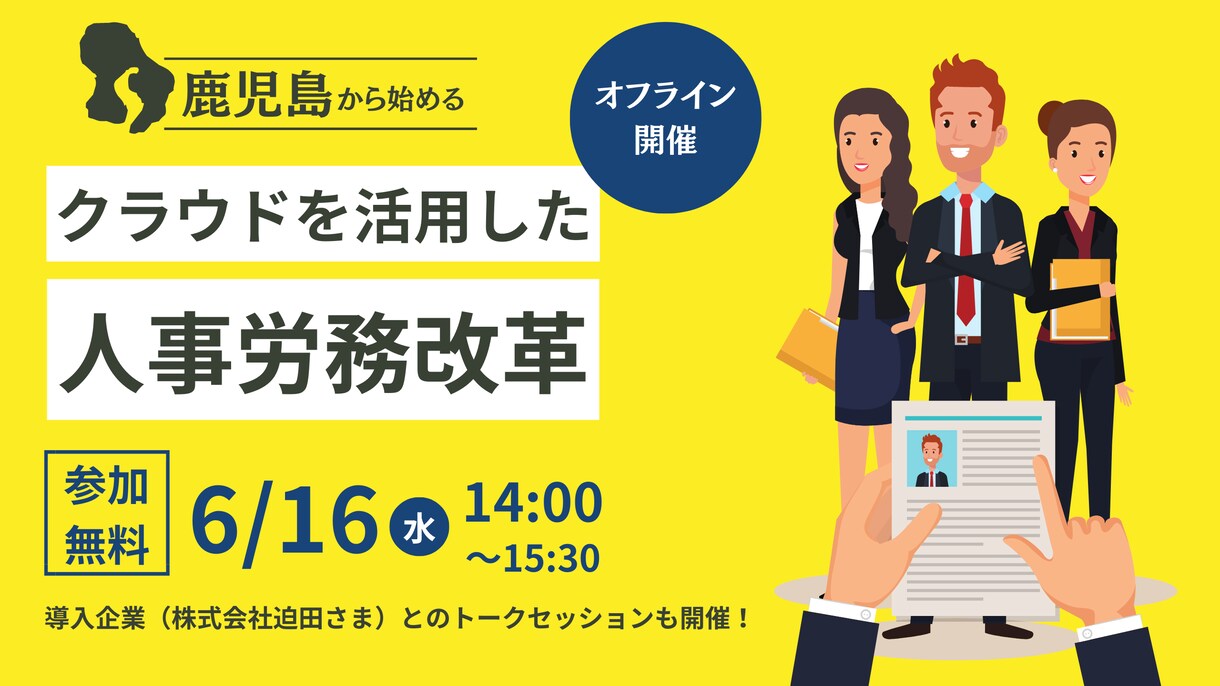 鹿児島から始める

オフライン
開催

クラウドを活用した

人事労務改革

参加
無料

6/16 水 14:00
～15:30

導入企業（株式会社迫田さま）とのトークセッションも開催！